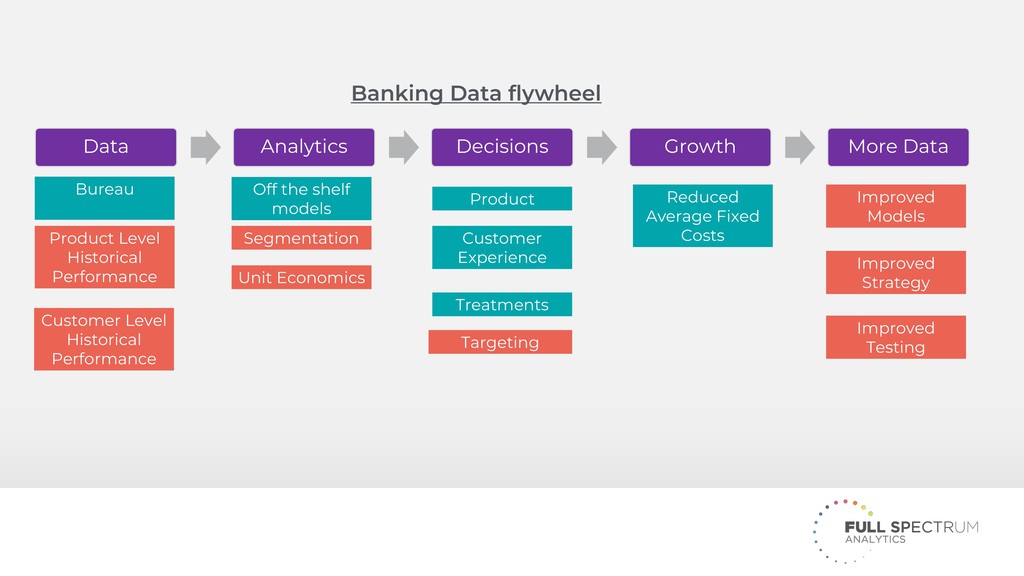 Banking Data flywheel

Data

Bureau

Product Level Historical Performance

Customer Level Historical Performance

Analytics

Off the shelf models

Segmentation

Unit Economics

Decisions

Product

Customer Experience

Treatments

Targeting

Growth

Reduced Average Fixed Costs

More Data

Improved Models

Improved Strategy

Improved Testing

FULL SPECTRUM ANALYTICS